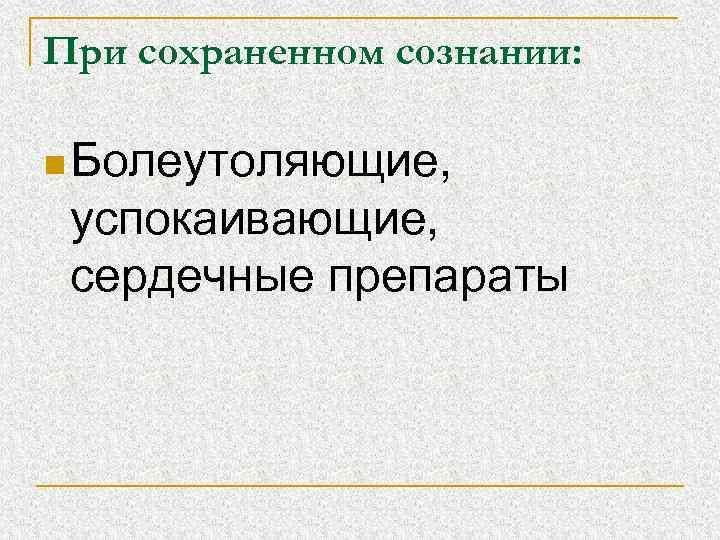 При сохраненном сознании:

Болеутоляющие, успокаивающие, сердечные препараты